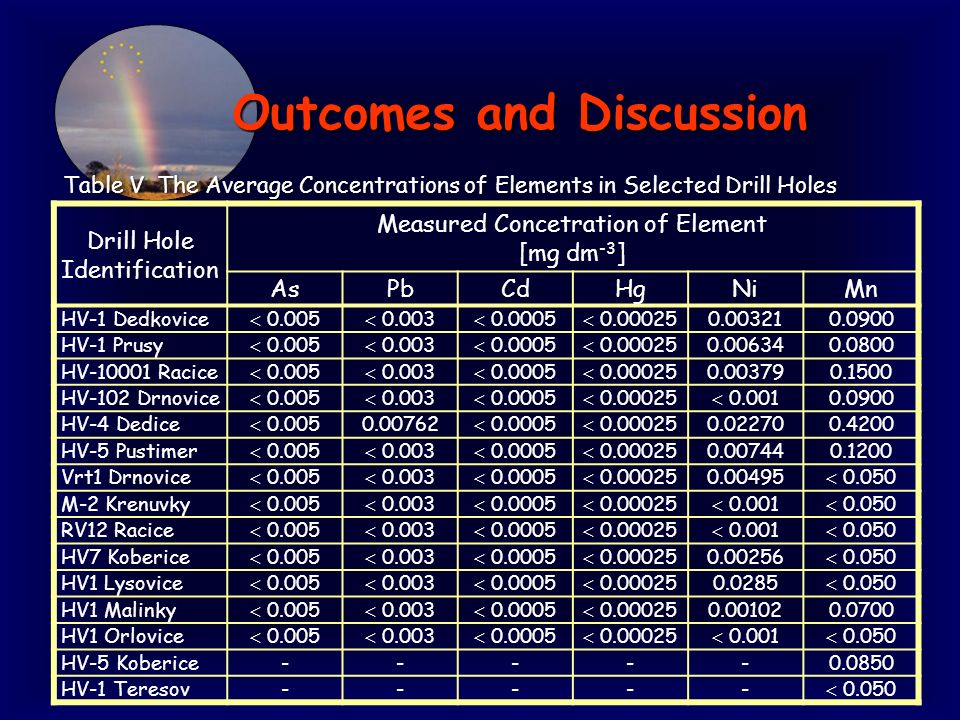 Outcomes and Discussion

Table V The Average Concentrations of Elements in Selected Drill Holes

| Drill Hole Identification | Measured Concetration of Element [mg dm$^{-3}$] | | | | | |
|---|---|---|---|---|---|---|
| | As | Pb | Cd | Hg | Ni | Mn |
| HV-1 Dedkovice | < 0.005 | < 0.003 | < 0.0005 | < 0.00025 | 0.00321 | 0.0900 |
| HV-1 Prusy | < 0.005 | < 0.003 | < 0.0005 | < 0.00025 | 0.00634 | 0.0800 |
| HV-10001 Racice | < 0.005 | < 0.003 | < 0.0005 | < 0.00025 | 0.00379 | 0.1500 |
| HV-102 Drnovice | < 0.005 | < 0.003 | < 0.0005 | < 0.00025 | < 0.001 | 0.0900 |
| HV-4 Dedice | < 0.005 | 0.00762 | < 0.0005 | < 0.00025 | 0.02270 | 0.4200 |
| HV-5 Pustimer | < 0.005 | < 0.003 | < 0.0005 | < 0.00025 | 0.00744 | 0.1200 |
| Vrt1 Drnovice | < 0.005 | < 0.003 | < 0.0005 | < 0.00025 | 0.00495 | < 0.050 |
| M-2 Krenuvky | < 0.005 | < 0.003 | < 0.0005 | < 0.00025 | < 0.001 | < 0.050 |
| RV12 Racice | < 0.005 | < 0.003 | < 0.0005 | < 0.00025 | < 0.001 | < 0.050 |
| HV7 Koberice | < 0.005 | < 0.003 | < 0.0005 | < 0.00025 | 0.00256 | < 0.050 |
| HV1 Lysovice | < 0.005 | < 0.003 | < 0.0005 | < 0.00025 | 0.0285 | < 0.050 |
| HV1 Malinky | < 0.005 | < 0.003 | < 0.0005 | < 0.00025 | 0.00102 | 0.0700 |
| HV1 Orlovice | < 0.005 | < 0.003 | < 0.0005 | < 0.00025 | < 0.001 | < 0.050 |
| HV-5 Koberice | - | - | - | - | - | 0.0850 |
| HV-1 Teresov | - | - | - | - | - | < 0.050 |